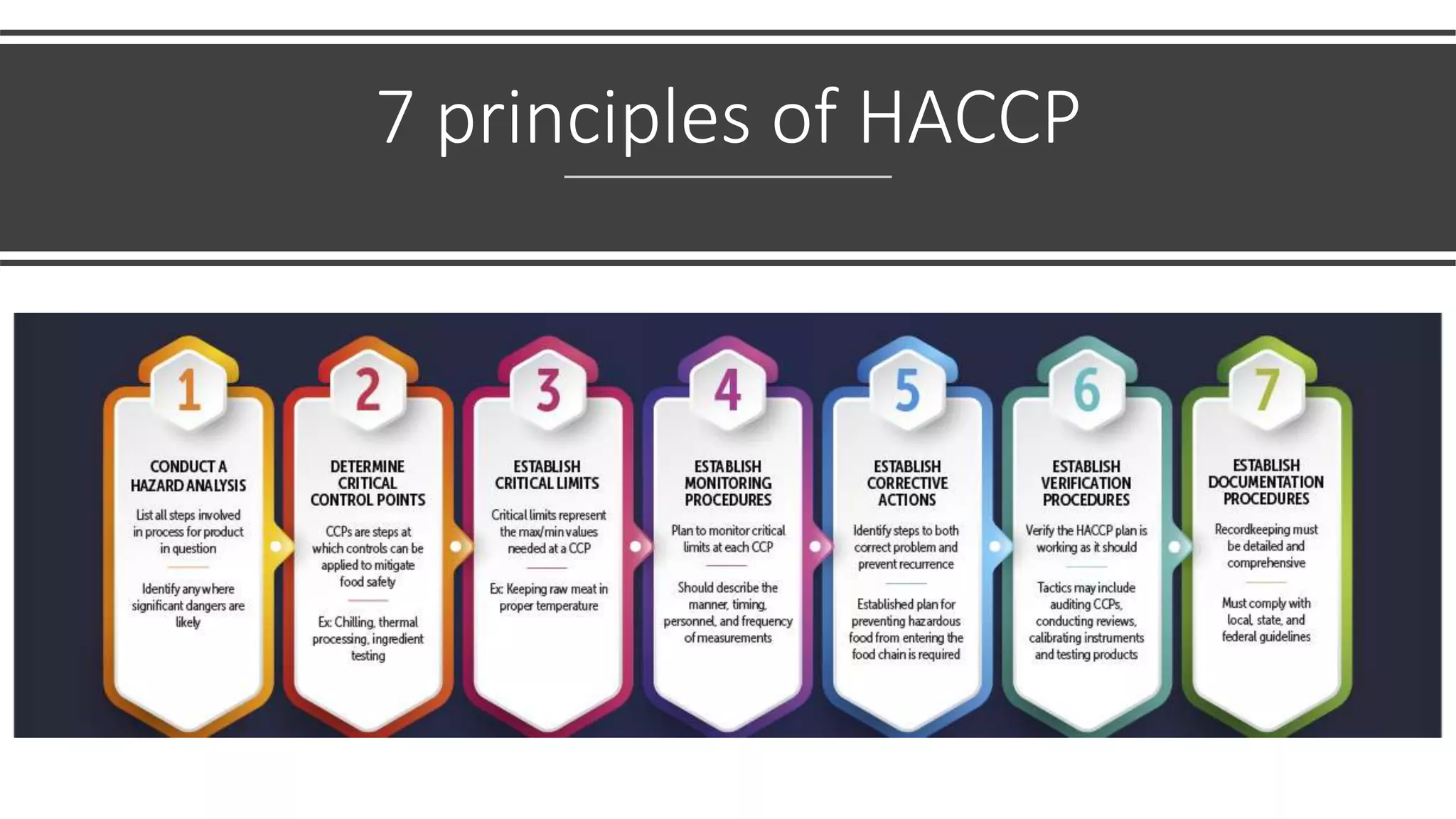 7 principles of HACCP

1

CONDUCT A HAZARD ANALYSIS

List all steps involved in process for product in question

Identify anywhere significant dangers are likely

2

DETERMINE CRITICAL CONTROL POINTS

CCPs are steps at which controls can be applied to mitigate food safety

Ex: Chilling, thermal processing, ingredient testing

3

ESTABLISH CRITICAL LIMITS

Critical limits represent the max/min values needed at a CCP

Ex: Keeping raw meat in proper temperature

4

ESTABLISH MONITORING PROCEDURES

Plan to monitor critical limits at each CCP

Should describe the manner, timing, personnel, and frequency of measurements

5

ESTABLISH CORRECTIVE ACTIONS

Identify steps to both correct problem and prevent recurrence

Established plan for preventing hazardous food from entering the food chain is required

6

ESTABLISH VERIFICATION PROCEDURES

Verify the HACCP plan is working as it should

Tactics may include auditing CCPs, conducting reviews, calibrating instruments and testing products

7

ESTABLISH DOCUMENTATION PROCEDURES

Recordkeeping must be detailed and comprehensive

Must comply with local, state, and federal guidelines